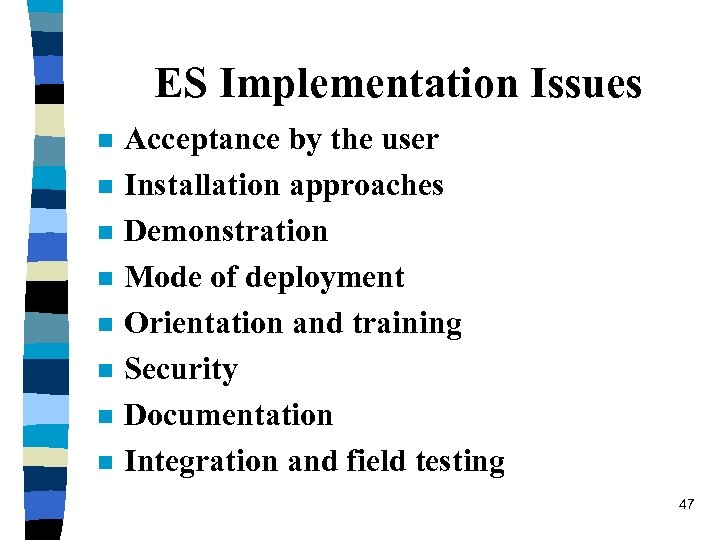 ES Implementation Issues

- Acceptance by the user
- Installation approaches
- Demonstration
- Mode of deployment
- Orientation and training
- Security
- Documentation
- Integration and field testing

47